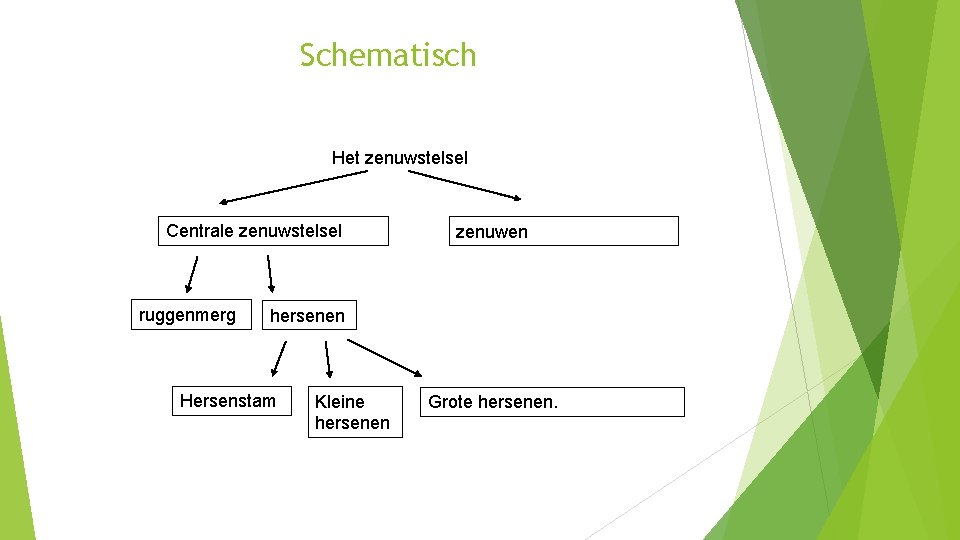 Schematisch

Het zenuwstelsel

Centrale zenuwstelsel

zenuwen

ruggenmerg

hersenen

Hersenstam

Kleine hersenen

Grote hersenen.